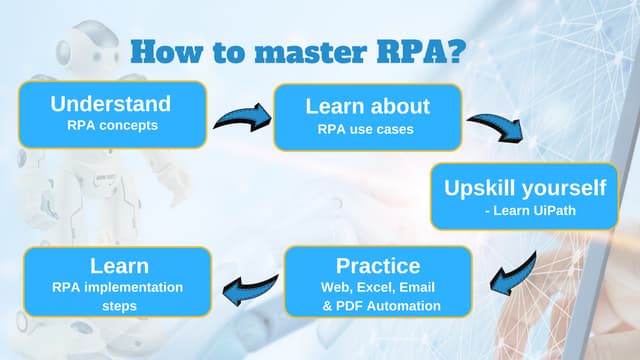 How to master RPA?

Understand
RPA concepts

Learn about
RPA use cases

Upskill yourself
- Learn UiPath

Practice
Web, Excel, Email
& PDF Automation

Learn
RPA implementation
steps